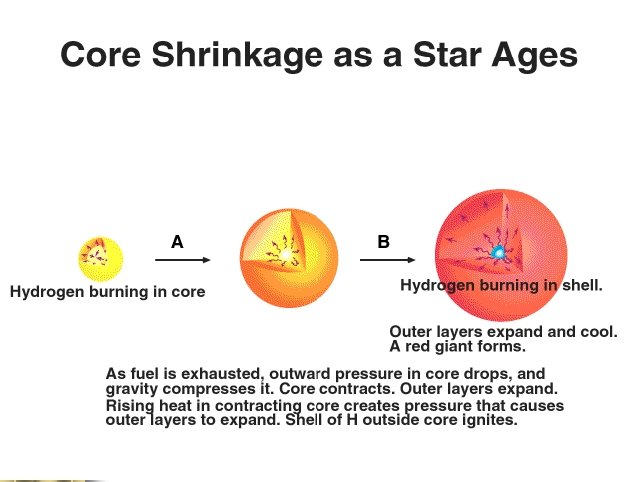 Core Shrinkage as a Star Ages

A

B

Hydrogen burning in core

Hydrogen burning in shell.

Outer layers expand and cool. A red giant forms.

As fuel is exhausted, outward pressure in core drops, and gravity compresses it. Core contracts. Outer layers expand. Rising heat in contracting core creates pressure that causes outer layers to expand. Shell of H outside core ignites.